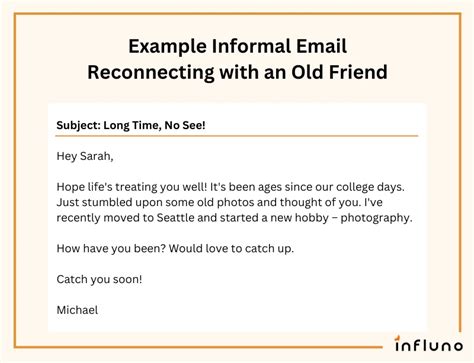 Example Informal Email
Reconnecting with an Old Friend

Subject: Long Time, No See!

Hey Sarah,

Hope life's treating you well! It's been ages since our college days. Just stumbled upon some old photos and thought of you. I've recently moved to Seattle and started a new hobby – photography.

How have you been? Would love to catch up.

Catch you soon!

Michael

influno